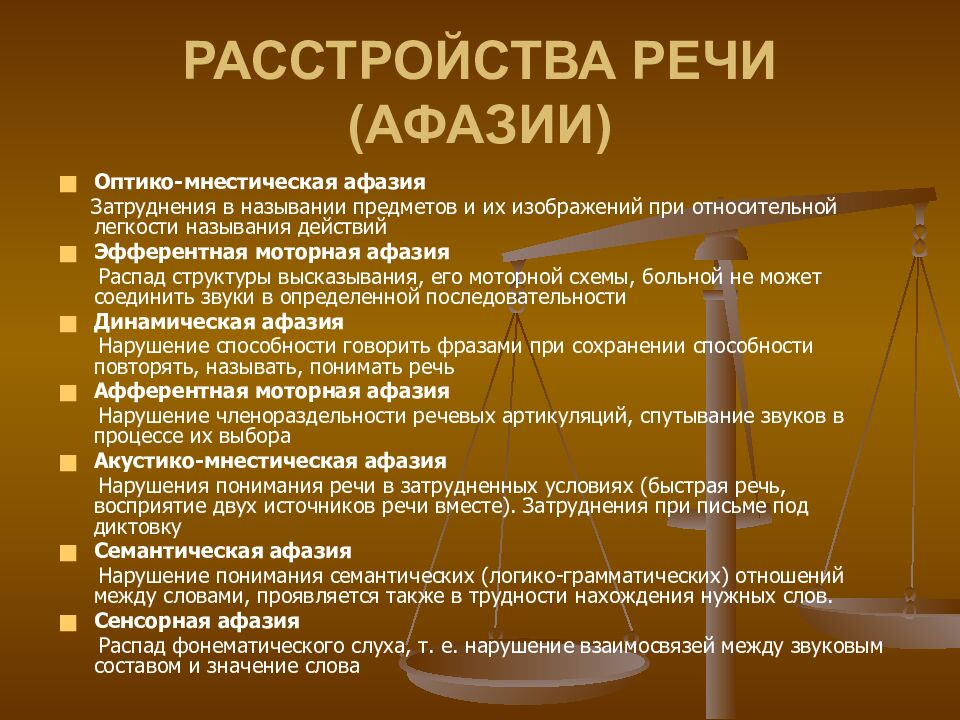 РАССТРОЙСТВА РЕЧИ (АФАЗИИ)

Оптико-мнестическая афазия
Затруднения в назывании предметов и их изображений при относительной легкости называния действий

Эфферентная моторная афазия
Распад структуры высказывания, его моторной схемы, больной не может соединить звуки в определенной последовательности

Динамическая афазия
Нарушение способности говорить фразами при сохранении способности повторять, называть, понимать речь

Афферентная моторная афазия
Нарушение членораздельности речевых артикуляций, спутывание звуков в процессе их выбора

Акустико-мнестическая афазия
Нарушения понимания речи в затрудненных условиях (быстрая речь, восприятие двух источников речи вместе). Затруднения при письме под диктовку

Семантическая афазия
Нарушение понимания семантических (логико-грамматических) отношений между словами, проявляется также в трудности нахождения нужных слов.

Сенсорная афазия
Распад фонематического слуха, т. е. нарушение взаимосвязей между звуковым составом и значение слова